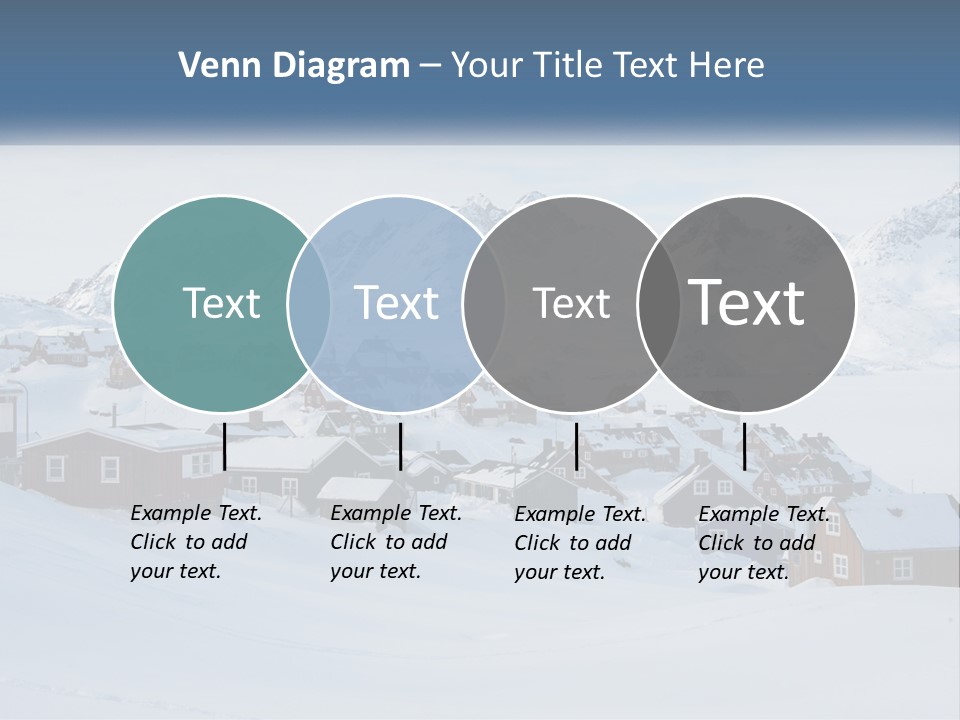 Venn Diagram – Your Title Text Here

Text

Text

Text

Text

Example Text. Click to add your text.

Example Text. Click to add your text.

Example Text. Click to add your text.

Example Text. Click to add your text.